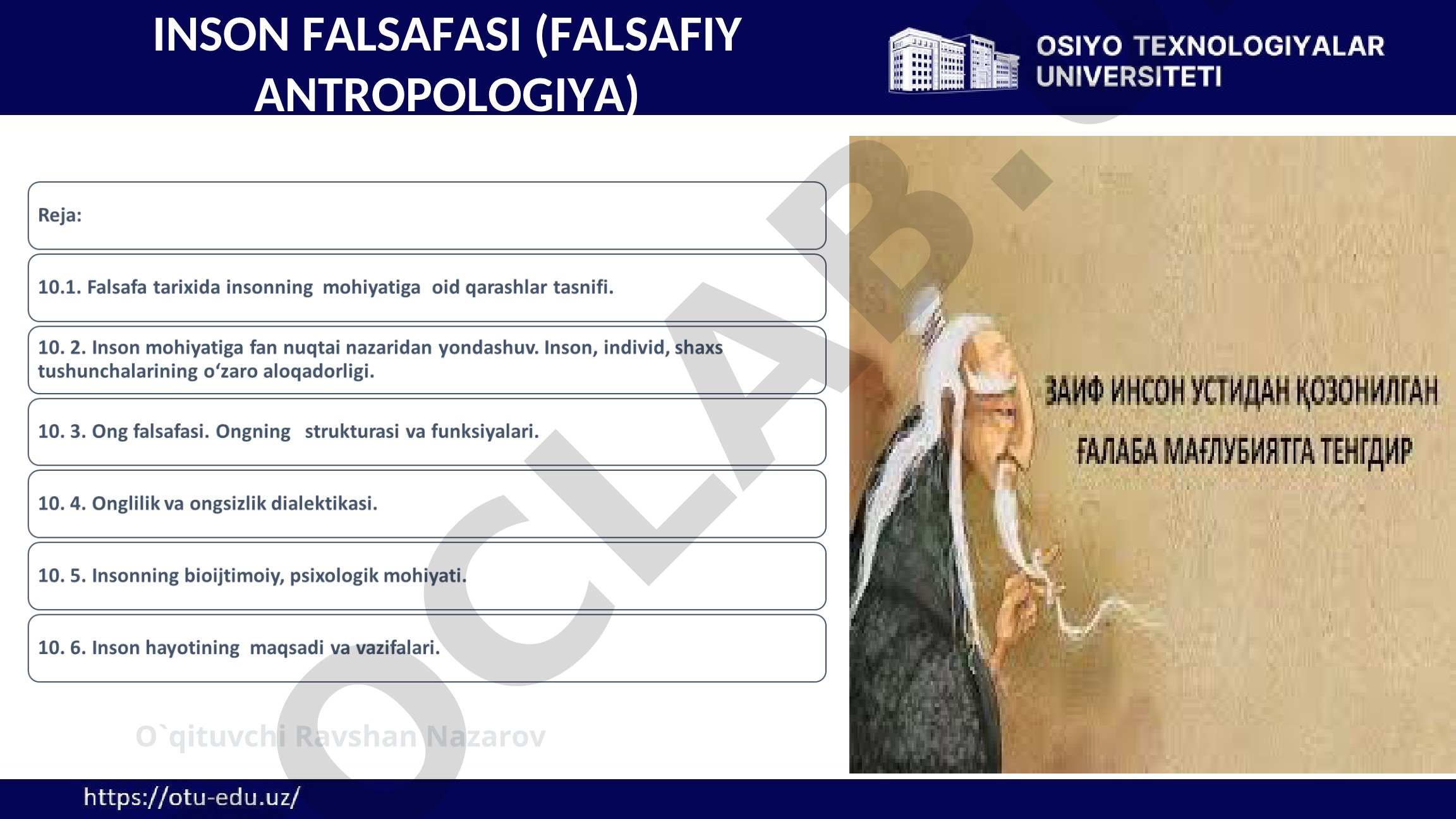 INSON FALSAFASI (FALSAFIY ANTROPOLOGIYA)

OSIYO TEXNOLOGIYALAR UNIVERSITETI

Reja:

10.1. Falsafa tarixida insonning mohiyatiga oid qarashlar tasnifi.

10. 2. Inson mohiyatiga fan nuqtai nazaridan yondashuv. Inson, individ, shaxs tushunchalarining o‘zaro aloqadorligi.

10. 3. Ong falsafasi. Ongning strukturasi va funksiyalari.

10. 4. Onglilik va ongsizlik dialektikasi.

10. 5. Insonning bioijtimoiy, psixologik mohiyati.

10. 6. Inson hayotining maqsadi va vazifalari.

ЗАИФ ИНСОН УСТИДАН ҚОЗОНИЛГАН ҒАЛАБА МАҒЛУБИЯТГА ТЕНГДИР

OCLAB.

O`qituvchi Ravshan Nazarov

https://otu-edu.uz/